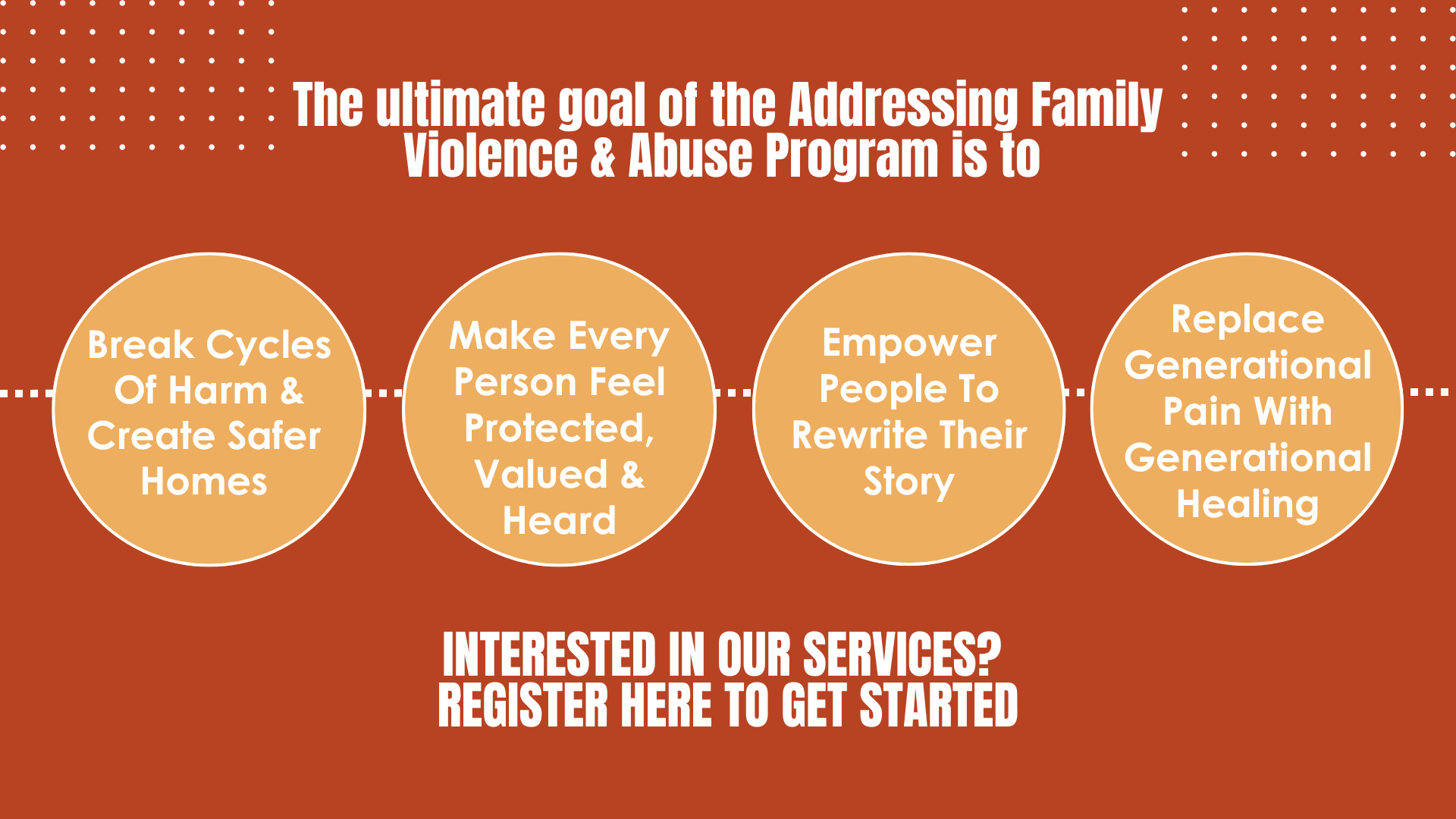 The ultimate goal of the Addressing Family Violence & Abuse Program is to

Break Cycles Of Harm & Create Safer Homes

Make Every Person Feel Protected, Valued & Heard

Empower People To Rewrite Their Story

Replace Generational Pain With Generational Healing

INTERESTED IN OUR SERVICES?
REGISTER HERE TO GET STARTED